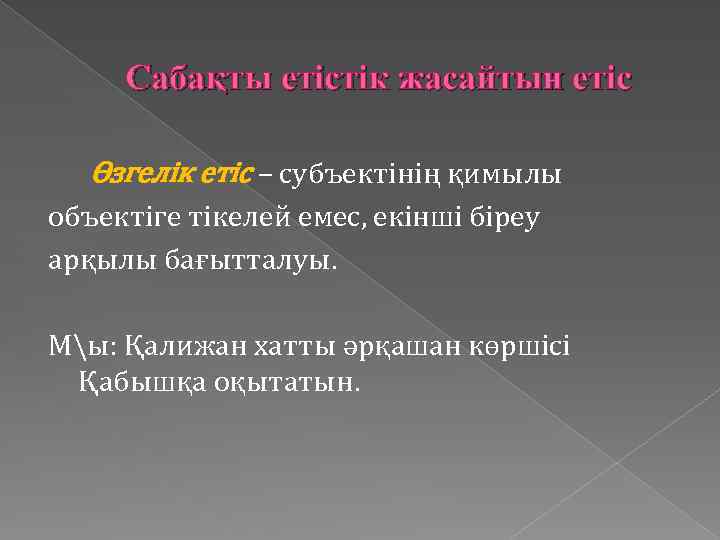 Сабақты етістік жасайтын етіс

Өзгелік етіс – субъектінің қимылы объектіге тікелей емес, екінші біреу арқылы бағытталуы.

М\ы: Қалижан хатты әрқашан көршісі Қабышқа оқытатын.